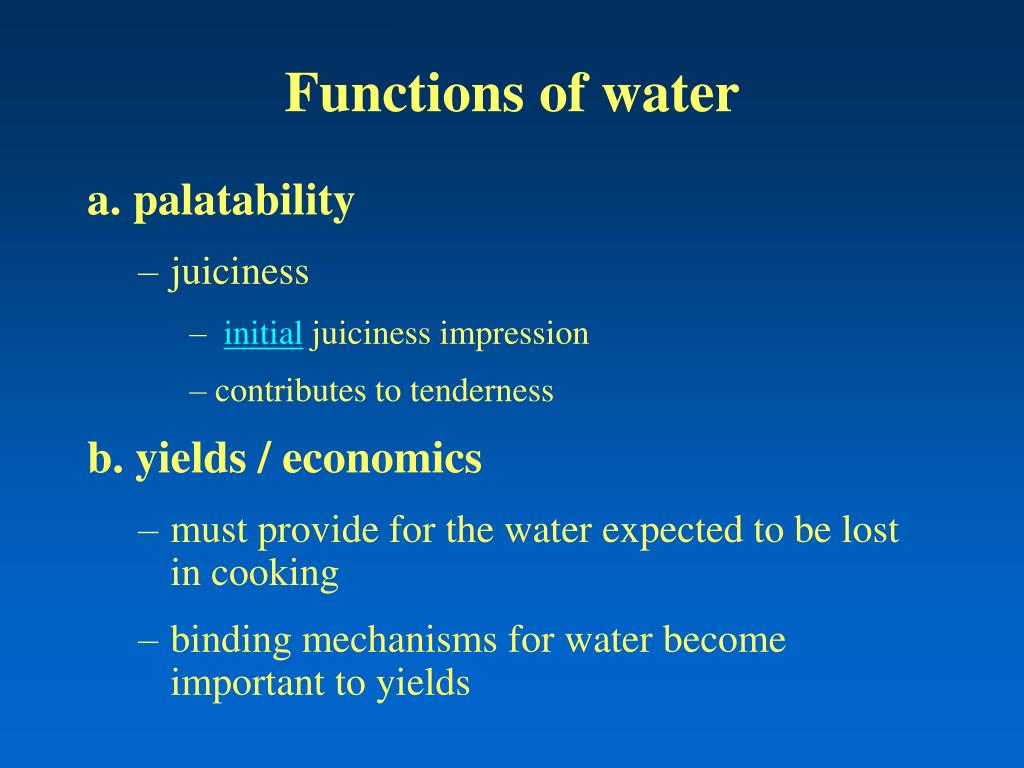 Functions of water

a. palatability

– juiciness

– initial juiciness impression

– contributes to tenderness

b. yields / economics

– must provide for the water expected to be lost in cooking

– binding mechanisms for water become important to yields